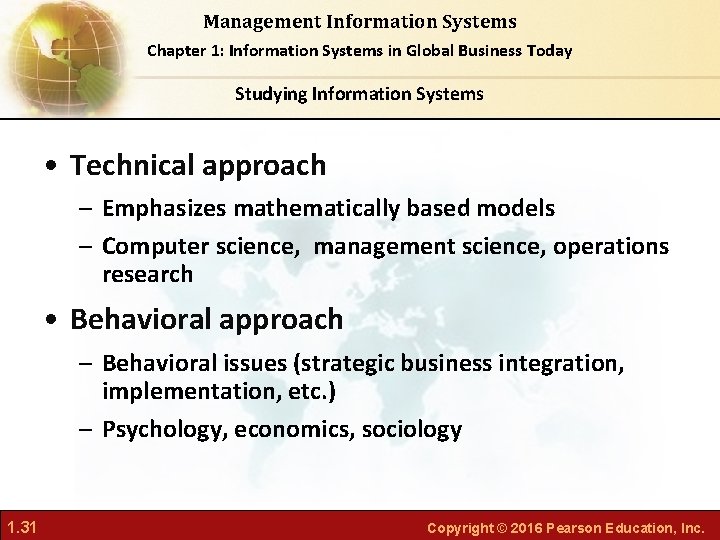 Management Information Systems
Chapter 1: Information Systems in Global Business Today

Studying Information Systems

• Technical approach
– Emphasizes mathematically based models
– Computer science, management science, operations research

• Behavioral approach
– Behavioral issues (strategic business integration, implementation, etc.)
– Psychology, economics, sociology

1.31

Copyright © 2016 Pearson Education, Inc.